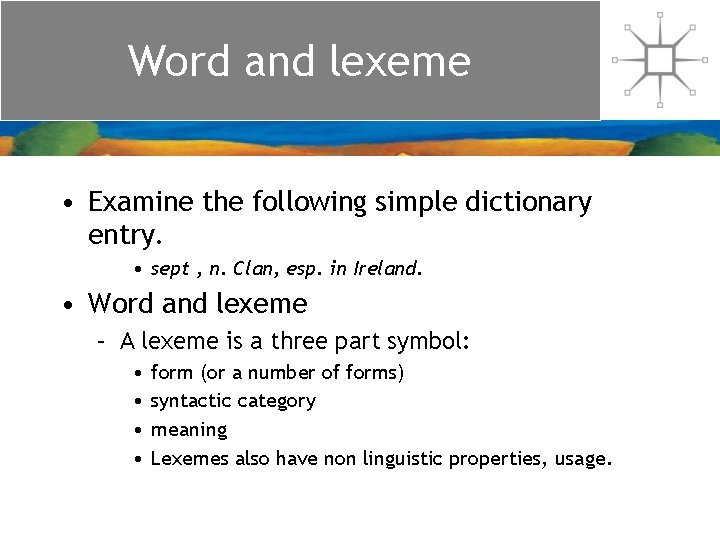 Word and lexeme

• Examine the following simple dictionary entry.
  • sept , n. Clan, esp. in Ireland.
• Word and lexeme
  – A lexeme is a three part symbol:
    • form (or a number of forms)
    • syntactic category
    • meaning
    • Lexemes also have non linguistic properties, usage.